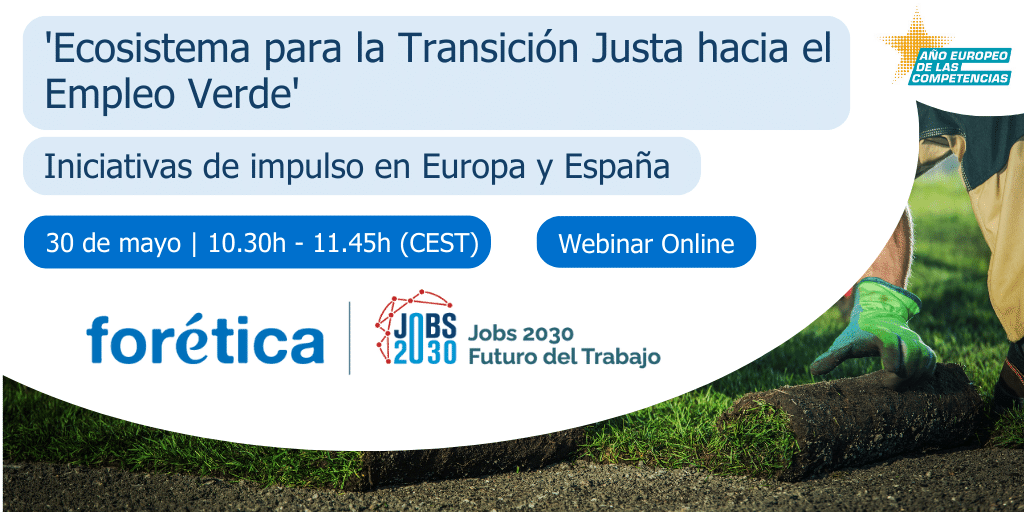 'Ecosistema para la Transición Justa hacia el Empleo Verde'

AÑO EUROPEO DE LAS COMPETENCIAS

Iniciativas de impulso en Europa y España

30 de mayo | 10.30h - 11.45h (CEST)

Webinar Online

forética

JOBS 2030

Jobs 2030 Futuro del Trabajo